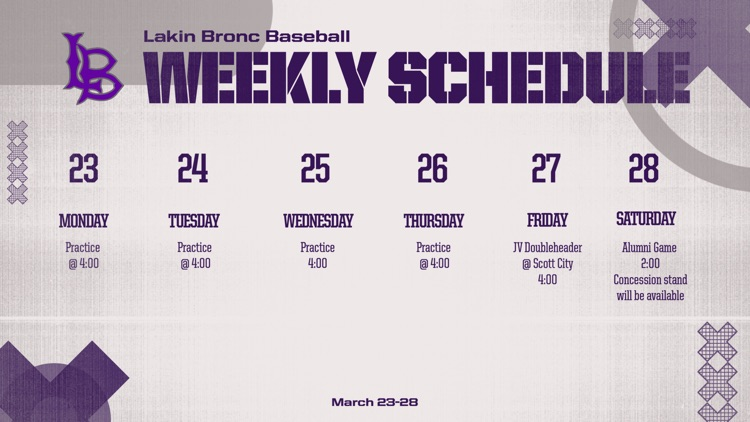 LB

Lakin Bronc Baseball

WEEKLY SCHEDULE

23

MONDAY

Practice @ 4:00

24

TUESDAY

Practice @ 4:00

25

WEDNESDAY

Practice 4:00

26

THURSDAY

Practice @ 4:00

27

FRIDAY

JV Doubleheader @ Scott City 4:00

28

SATURDAY

Alumni Game 2:00 Concession stand will be available

March 23-28